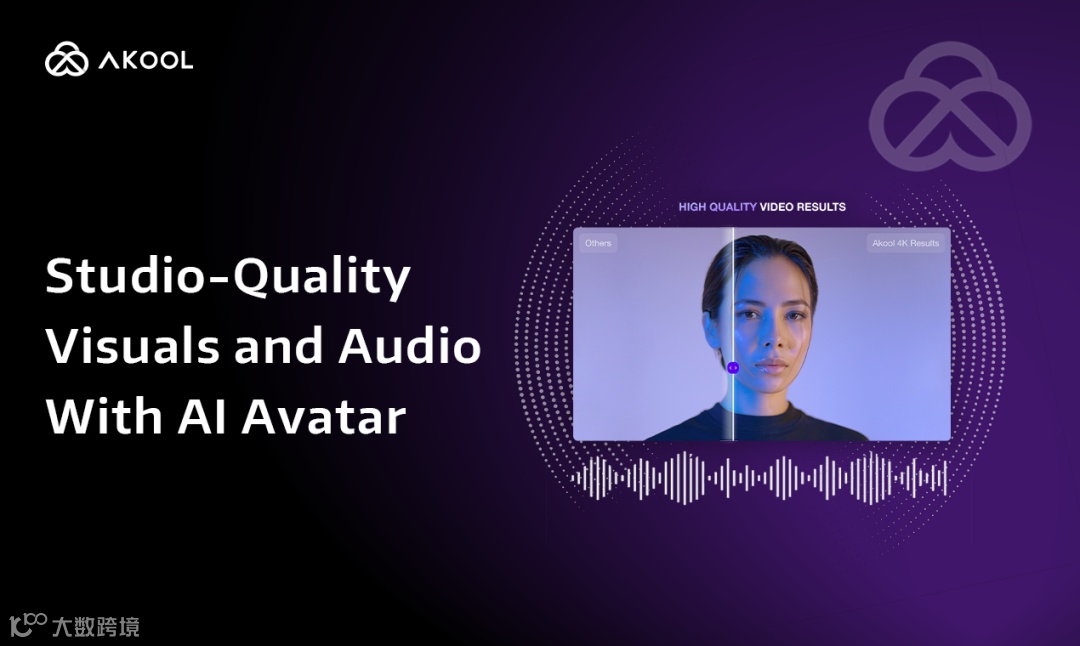 AKOOL

Studio-Quality Visuals and Audio With AI Avatar

HIGH QUALITY VIDEO RESULTS

Others

Akool 4K Results

大数跨境